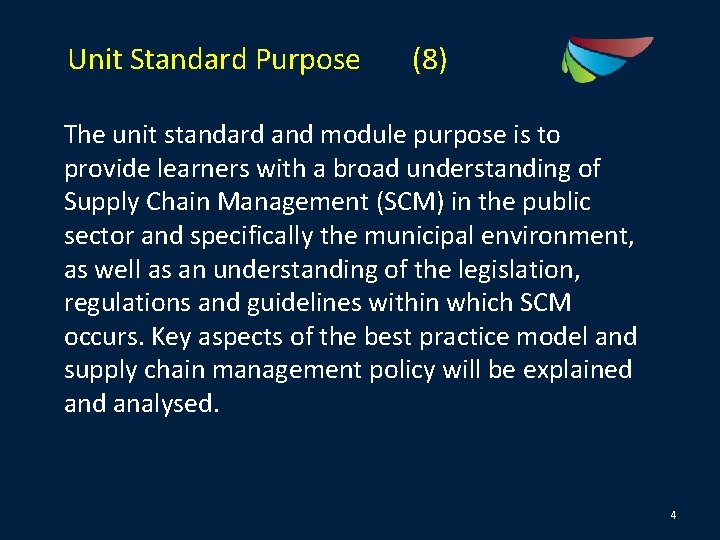 Unit Standard Purpose (8)

The unit standard and module purpose is to provide learners with a broad understanding of Supply Chain Management (SCM) in the public sector and specifically the municipal environment, as well as an understanding of the legislation, regulations and guidelines within which SCM occurs. Key aspects of the best practice model and supply chain management policy will be explained and analysed.

4